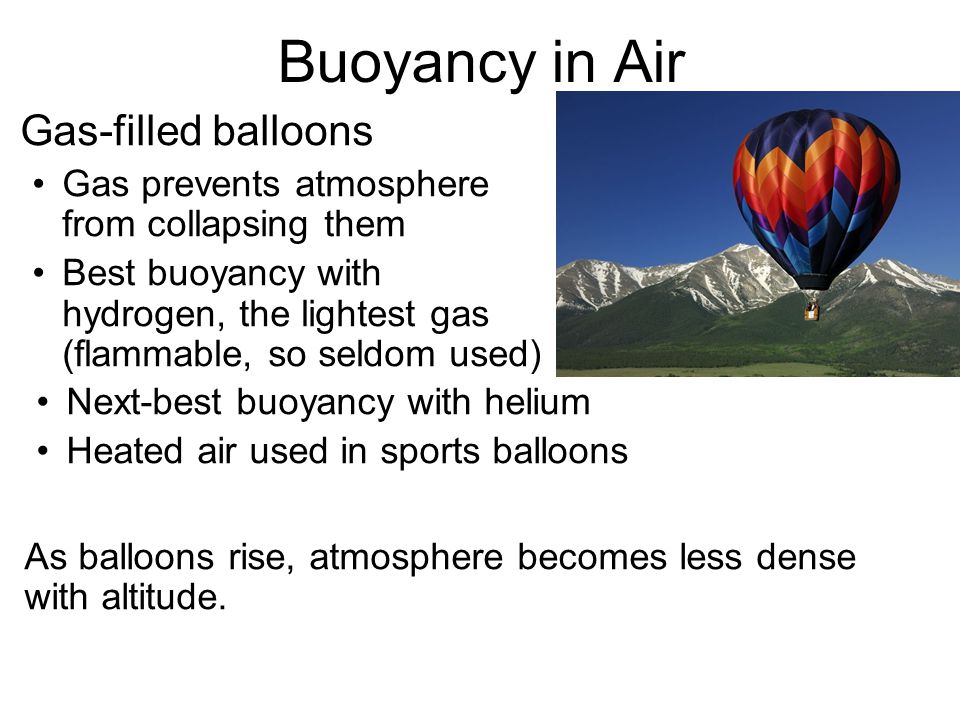 Buoyancy in Air

Gas-filled balloons

• Gas prevents atmosphere from collapsing them
• Best buoyancy with hydrogen, the lightest gas (flammable, so seldom used)
• Next-best buoyancy with helium
• Heated air used in sports balloons

As balloons rise, atmosphere becomes less dense with altitude.